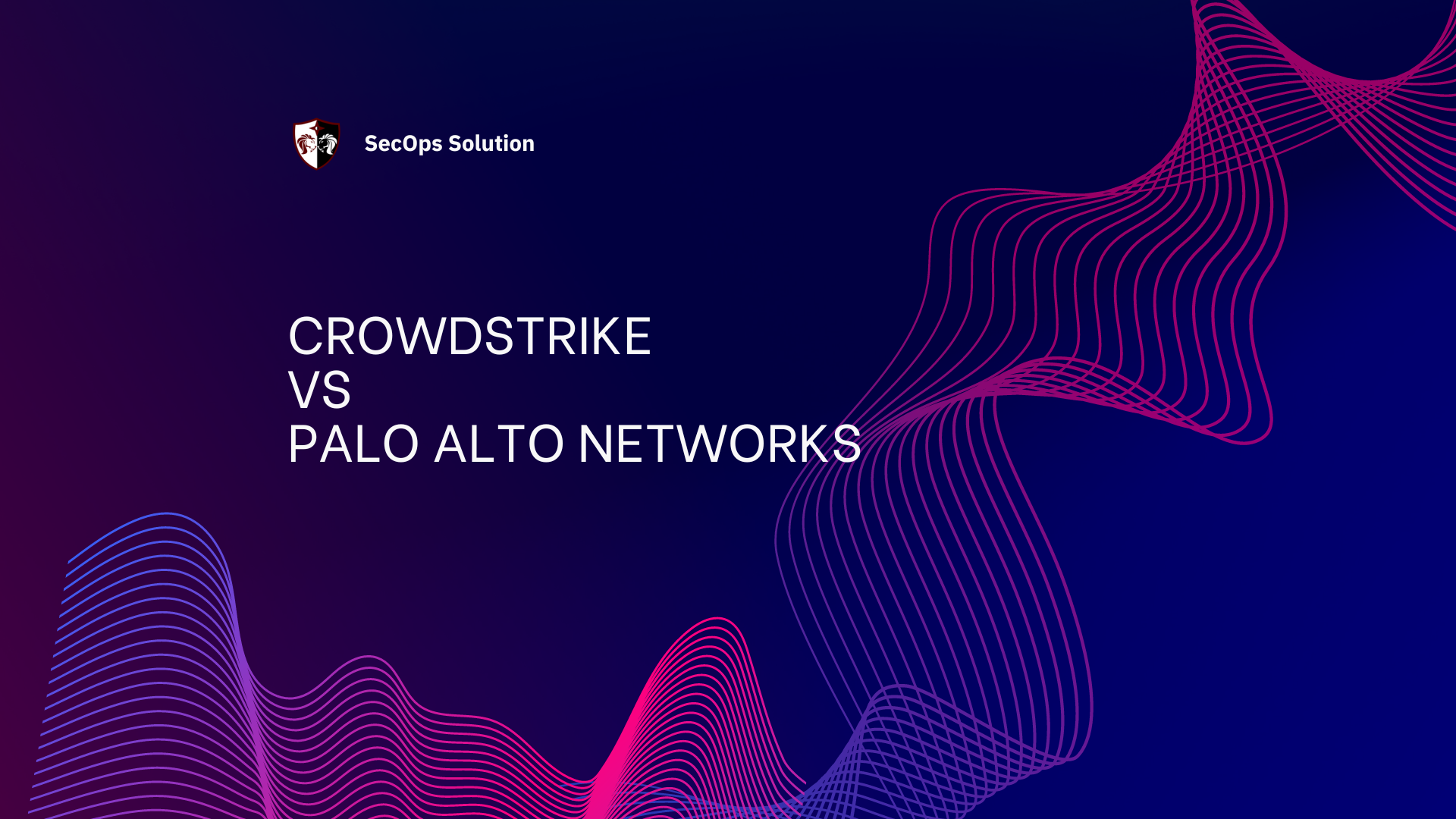 SecOps Solution

CROWDSTRIKE
VS
PALO ALTO NETWORKS